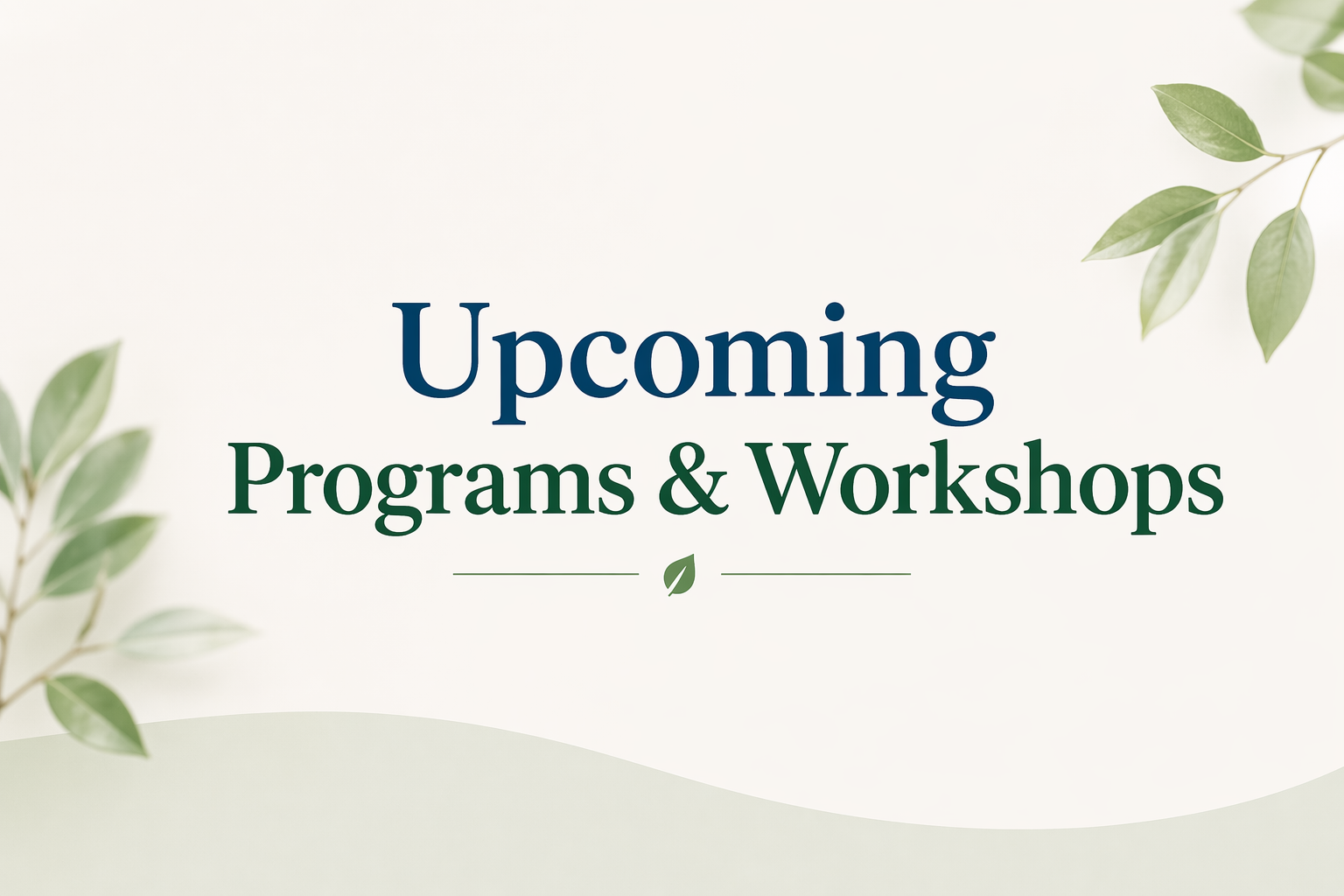 Upcoming
Programs & Workshops